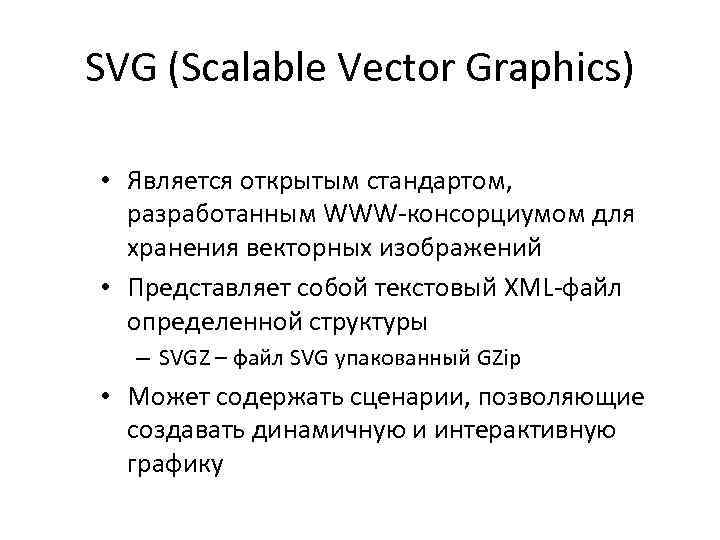 SVG (Scalable Vector Graphics)

• Является открытым стандартом, разработанным WWW-консорциумом для хранения векторных изображений

• Представляет собой текстовый XML-файл определенной структуры

– SVGZ – файл SVG упакованный GZip

• Может содержать сценарии, позволяющие создавать динамичную и интерактивную графику